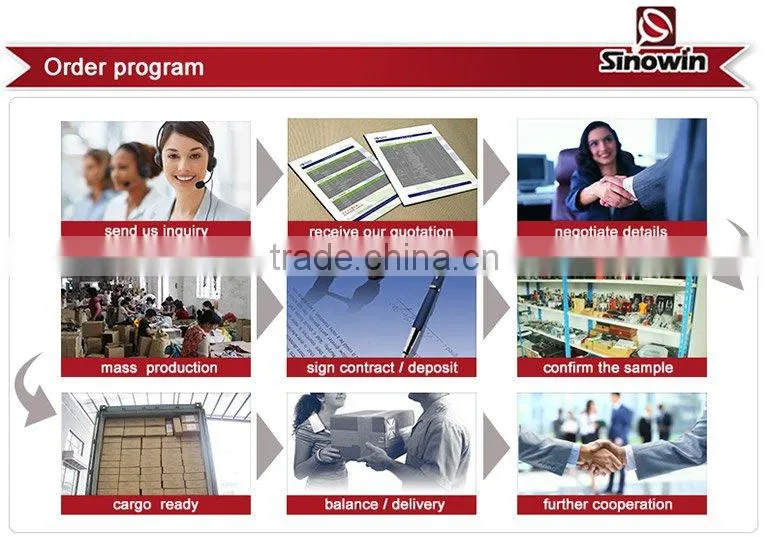 Order program

Sinowin

send us inquiry

receive our quotation

negotiate details

trade.china.cn

mass production

sign contract / deposit

confirm the sample

cargo ready

balance / delivery

further cooperation